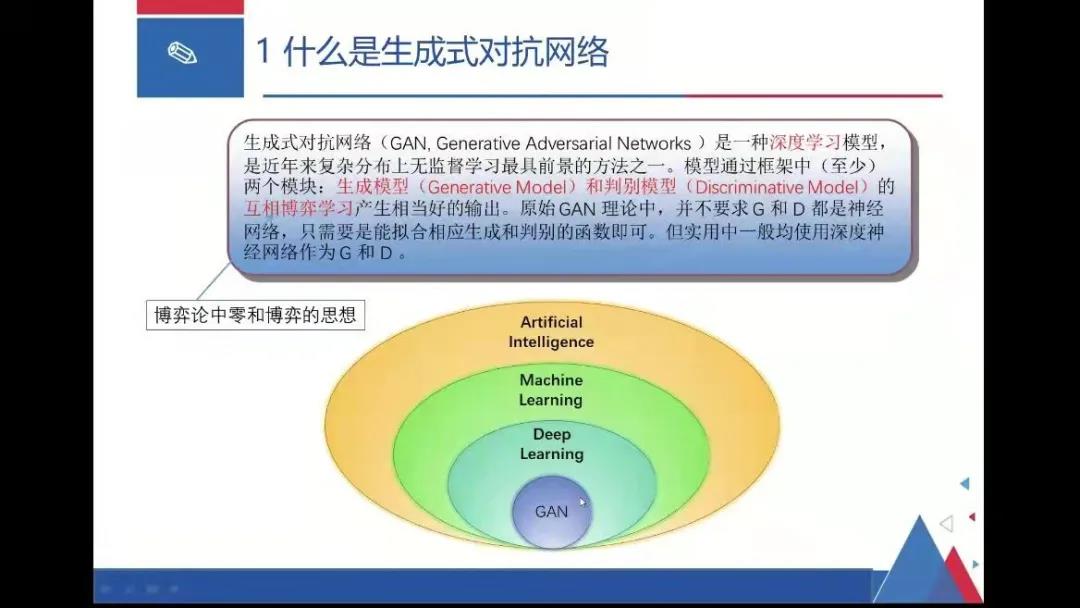 1 什么是生成式对抗网络

生成式对抗网络（GAN, Generative Adversarial Networks ）是一种深度学习模型，是近年来复杂分布上无监督学习最具前景的方法之一。模型通过框架中（至少）两个模块：生成模型（Generative Model）和判别模型（Discriminative Model）的互相博弈学习产生相当好的输出。原始 GAN 理论中，并不要求 G 和 D 都是神经网络，只需要是能拟合相应生成和判别的函数即可。但实用中一般均使用深度神经网络作为 G 和 D 。

博弈论中零和博弈的思想

Artificial Intelligence

Machine Learning

Deep Learning

GAN